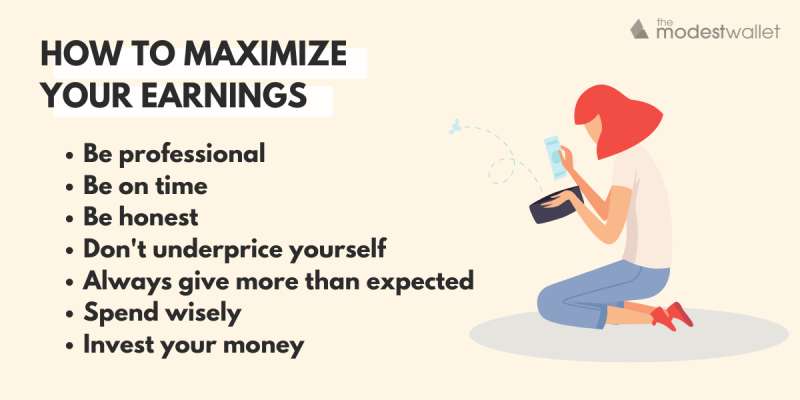 the modestwallet

HOW TO MAXIMIZE YOUR EARNINGS

• Be professional
• Be on time
• Be honest
• Don't underprice yourself
• Always give more than expected
• Spend wisely
• Invest your money